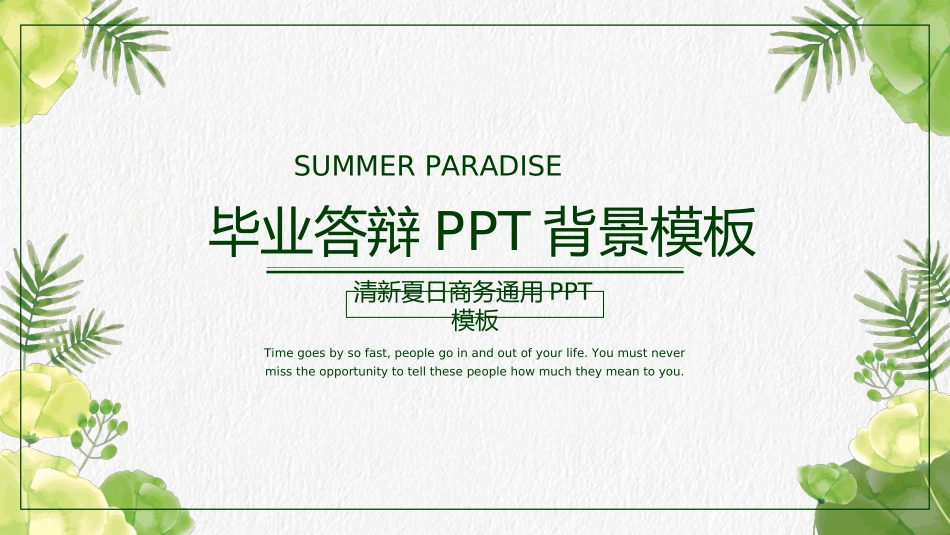 SUMMER PARADISE

毕业答辩 PPT 背景模板

清新夏日商务通用 PPT 模板

Time goes by so fast, people go in and out of your life. You must never miss the opportunity to tell these people how much they mean to you.